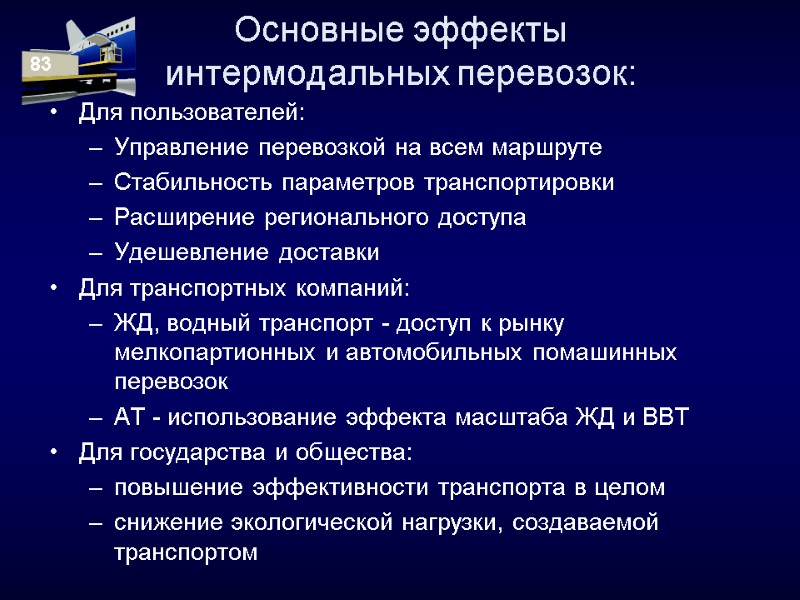 83

Основные эффекты интермодальных перевозок:

• Для пользователей:
– Управление перевозкой на всем маршруте
– Стабильность параметров транспортировки
– Расширение регионального доступа
– Удешевление доставки
• Для транспортных компаний:
– ЖД, водный транспорт - доступ к рынку мелкопартионных и автомобильных помашинных перевозок
– АТ - использование эффекта масштаба ЖД и ВВТ
• Для государства и общества:
– повышение эффективности транспорта в целом
– снижение экологической нагрузки, создаваемой транспортом